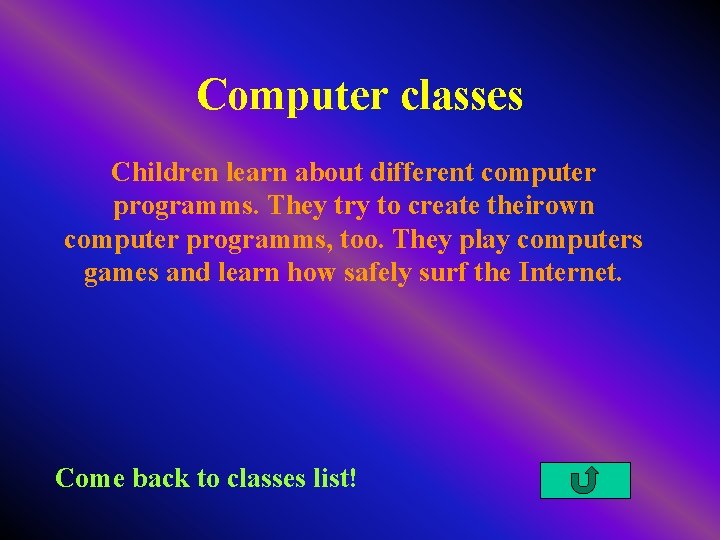 Computer classes

Children learn about different computer programms. They try to create theirown computer programms, too. They play computers games and learn how safely surf the Internet.

Come back to classes list!